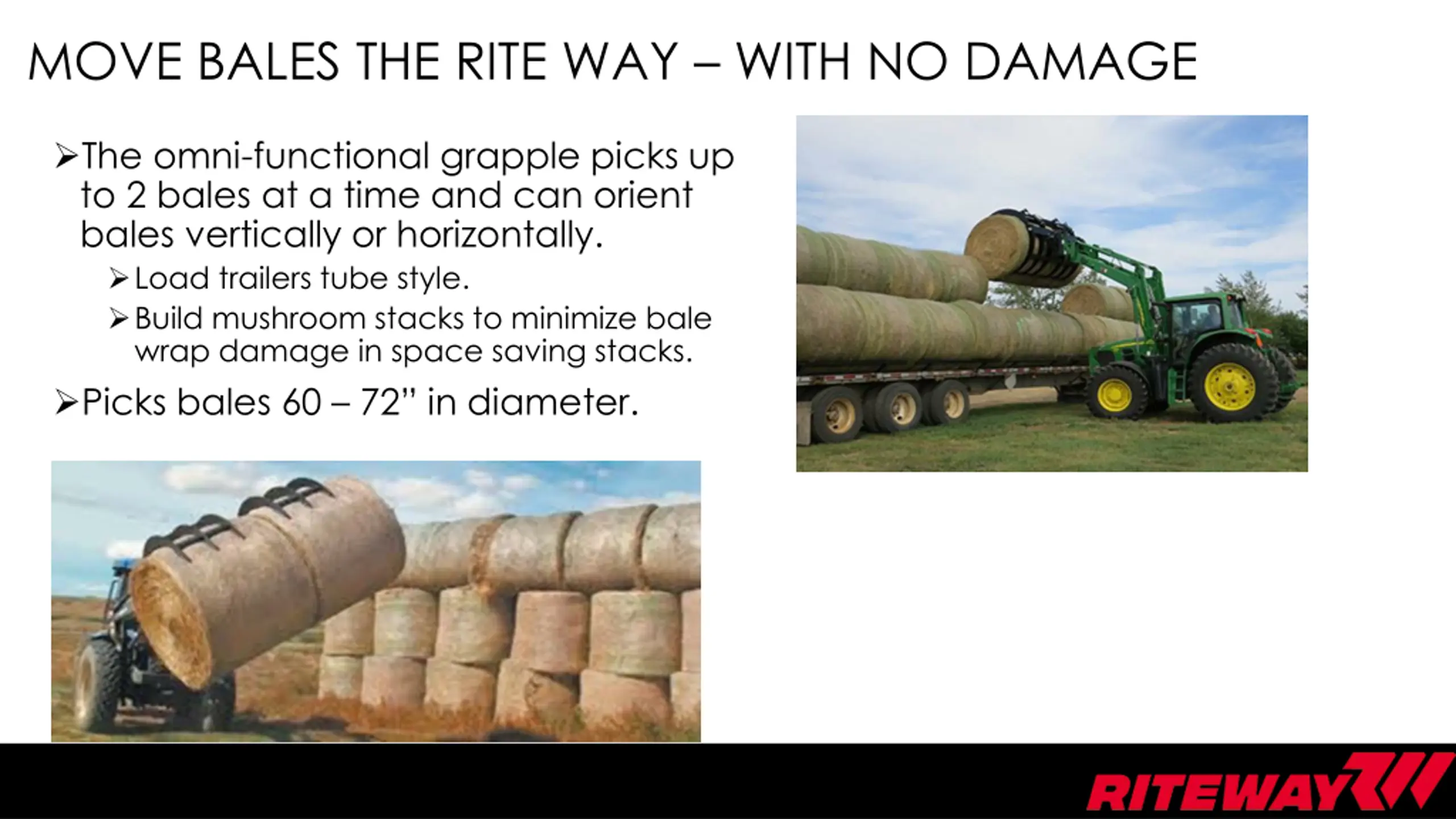 MOVE BALES THE RITE WAY – WITH NO DAMAGE

➢The omni-functional grapple picks up to 2 bales at a time and can orient bales vertically or horizontally.

➢Load trailers tube style.

➢Build mushroom stacks to minimize bale wrap damage in space saving stacks.

➢Picks bales 60 – 72" in diameter.

RITEWAY